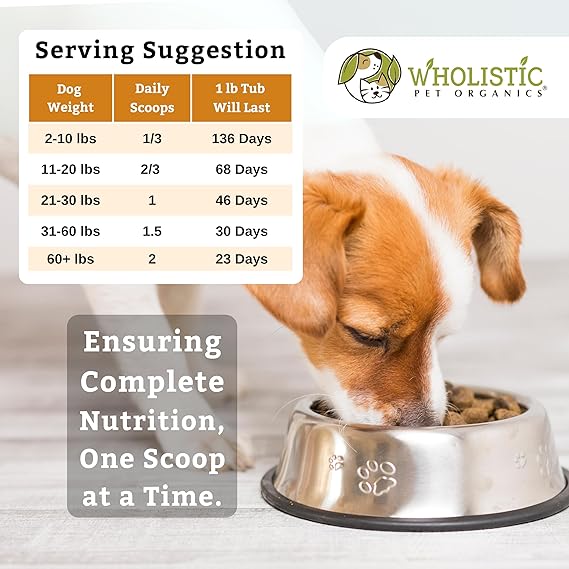 Serving Suggestion

| Dog Weight | Daily Scoops | 1 lb Tub Will Last |
|---|---|---|
| 2-10 lbs | 1/3 | 136 Days |
| 11-20 lbs | 2/3 | 68 Days |
| 21-30 lbs | 1 | 46 Days |
| 31-60 lbs | 1.5 | 30 Days |
| 60+ lbs | 2 | 23 Days |

WHOLISTIC
PET ORGANICS®

Ensuring Complete Nutrition, One Scoop at a Time.